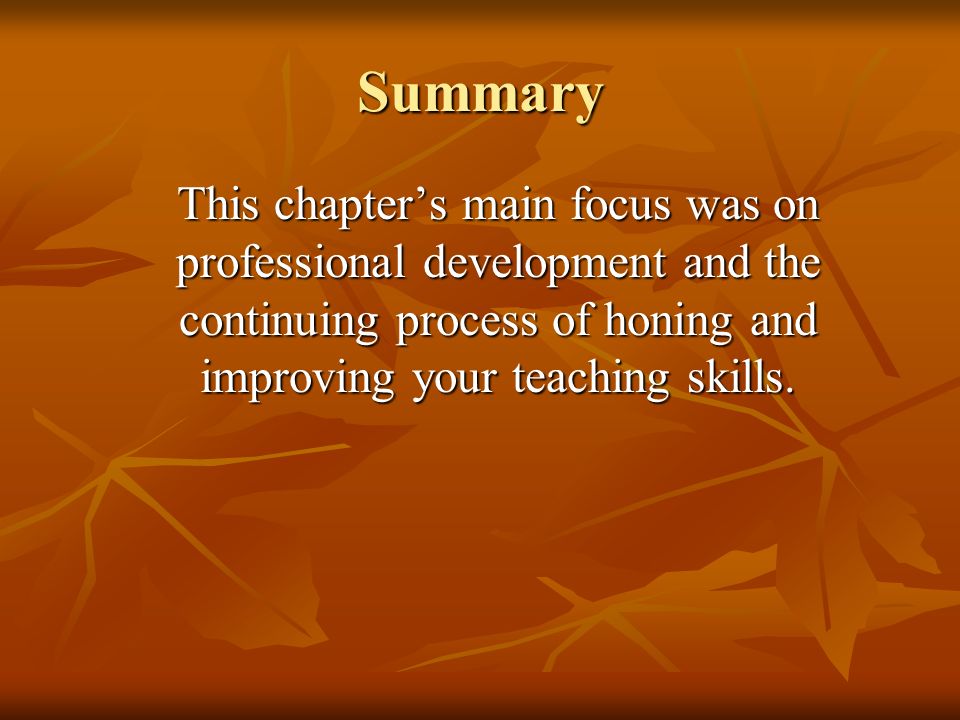 Summary

This chapter’s main focus was on professional development and the continuing process of honing and improving your teaching skills.